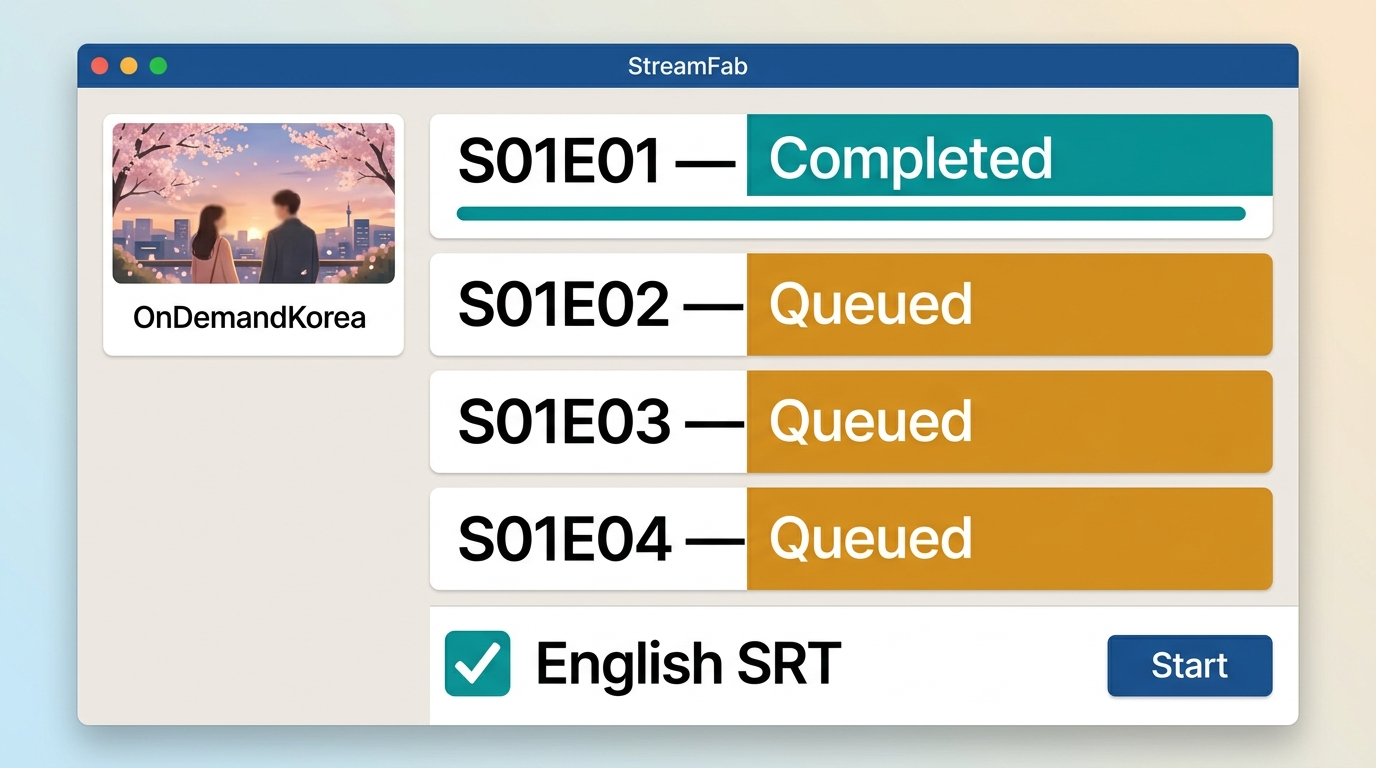 StreamFab

OnDemandKorea

S01E01 — Completed

S01E02 — Queued

S01E03 — Queued

S01E04 — Queued

English SRT

Start